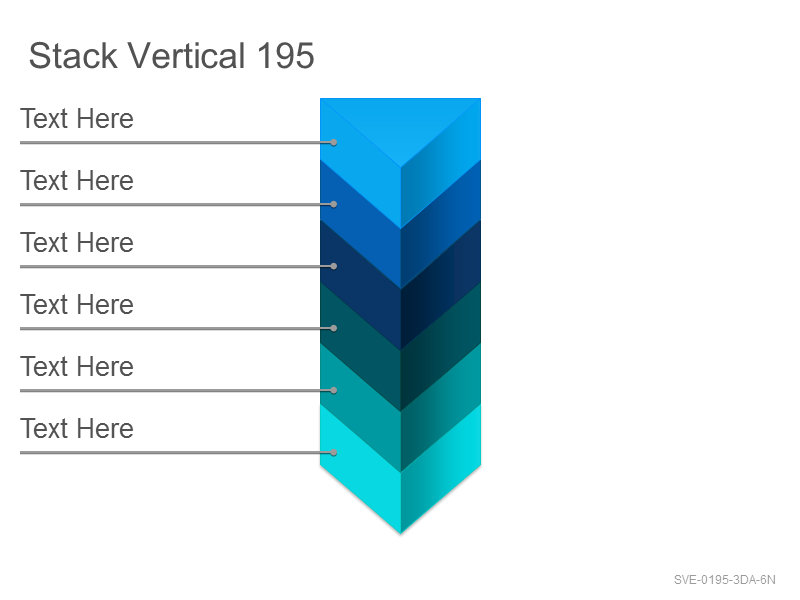 Stack Vertical 195

Text Here

Text Here

Text Here

Text Here

Text Here

Text Here

SVE-0195-3DA-6N